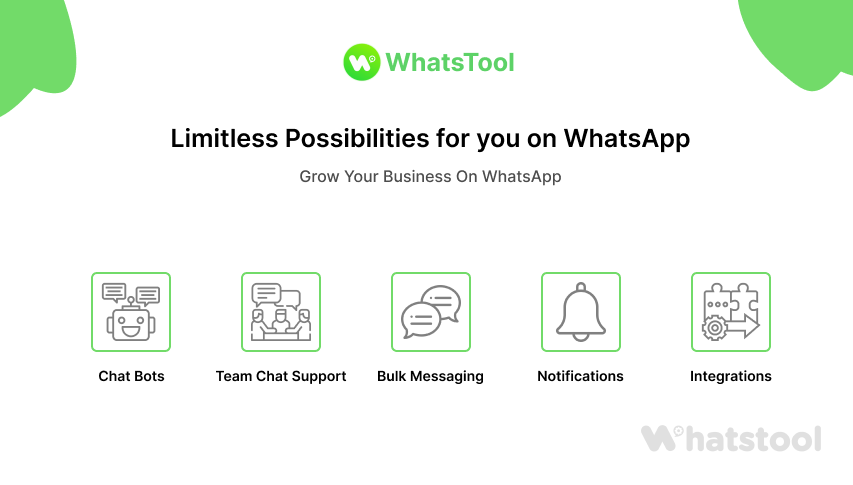 WhatsTool

Limitless Possibilities for you on WhatsApp

Grow Your Business On WhatsApp

Chat Bots

Team Chat Support

Bulk Messaging

Notifications

Integrations

Whatstool